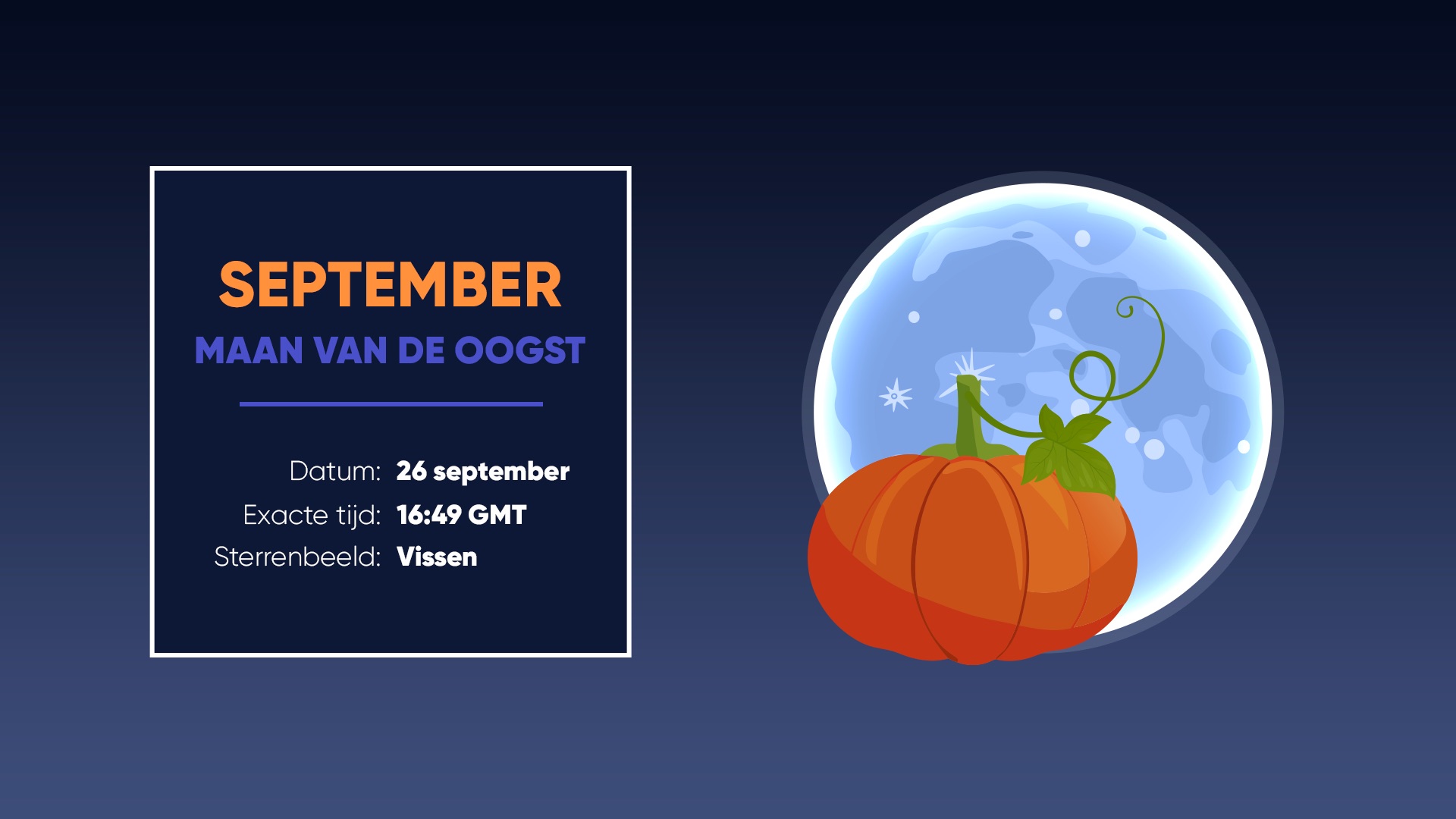 SEPTEMBER
MAAN VAN DE OOGST

Datum: 26 september
Exacte tijd: 16:49 GMT
Sterrenbeeld: Vissen